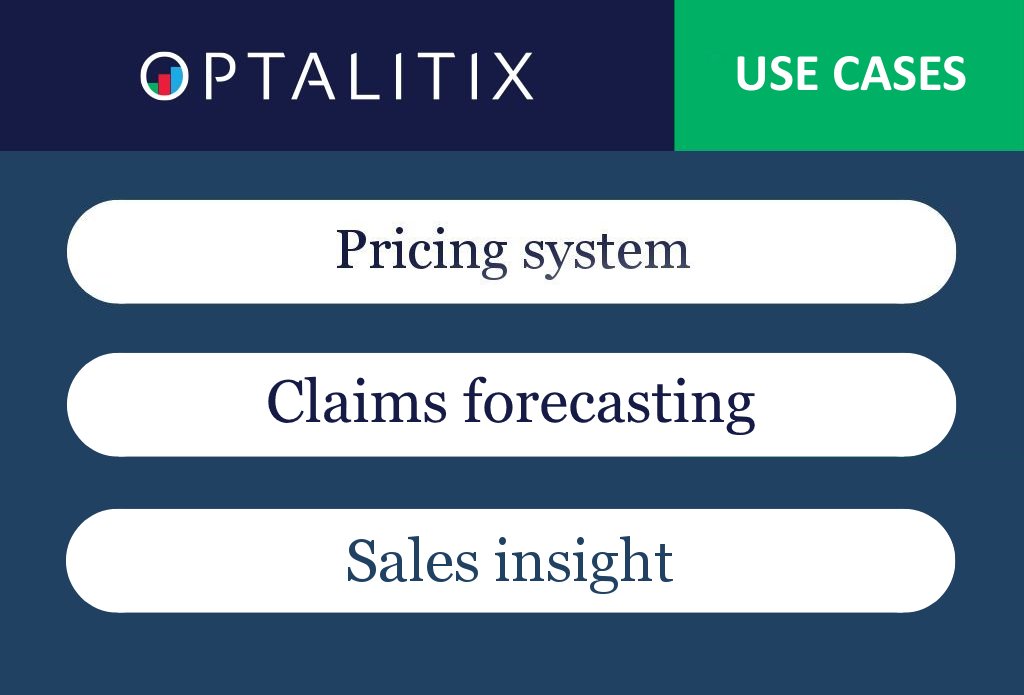 OPTALITIX

USE CASES

Pricing system

Claims forecasting

Sales insight